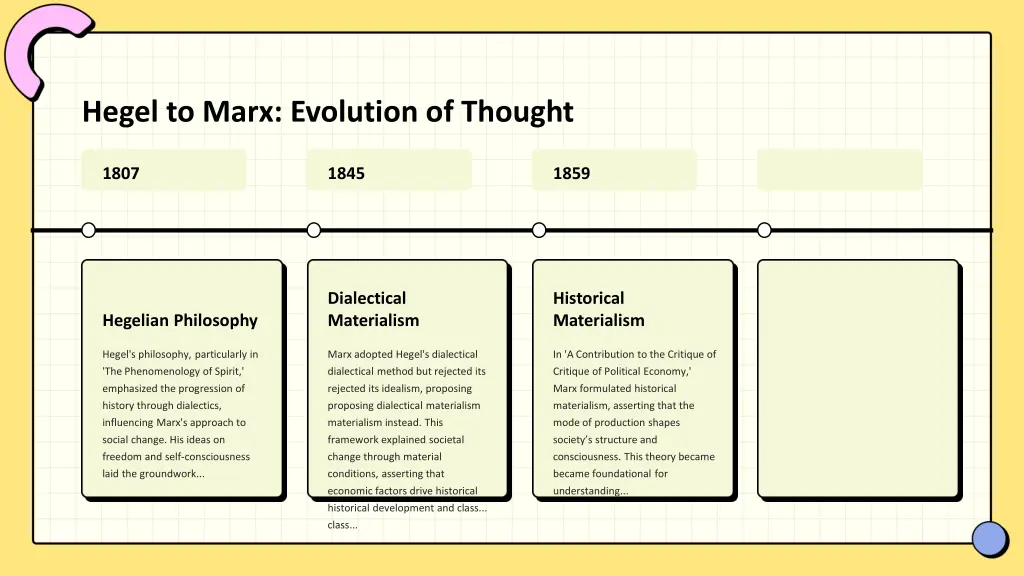 Hegel to Marx: Evolution of Thought

1807

1845

1859

Hegelian Philosophy

Hegel's philosophy, particularly in 'The Phenomenology of Spirit,' emphasized the progression of history through dialectics, influencing Marx's approach to social change. His ideas on freedom and self-consciousness laid the groundwork...

Dialectical Materialism

Marx adopted Hegel's dialectical dialectical method but rejected its rejected its idealism, proposing proposing dialectical materialism materialism instead. This framework explained societal change through material conditions, asserting that economic factors drive historical historical development and class... class...

Historical Materialism

In 'A Contribution to the Critique of Critique of Political Economy,' Marx formulated historical materialism, asserting that the mode of production shapes society's structure and consciousness. This theory became became foundational for understanding...